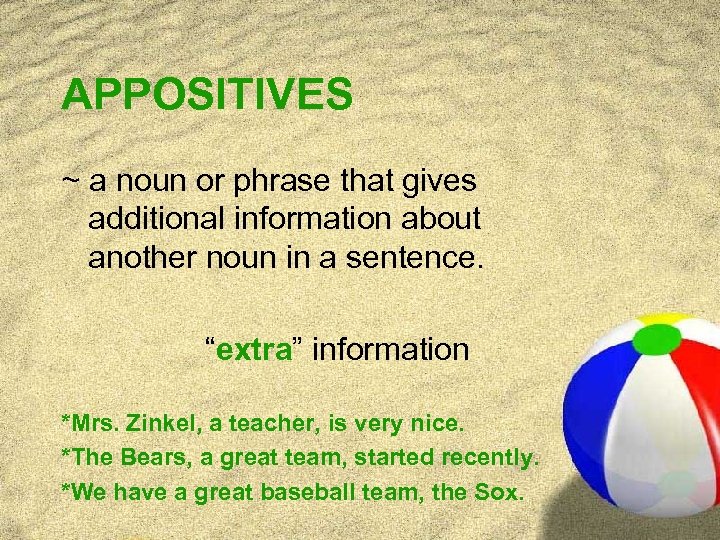 APPOSITIVES

~ a noun or phrase that gives additional information about another noun in a sentence.

“extra” information

*Mrs. Zinkel, a teacher, is very nice.

*The Bears, a great team, started recently.

*We have a great baseball team, the Sox.